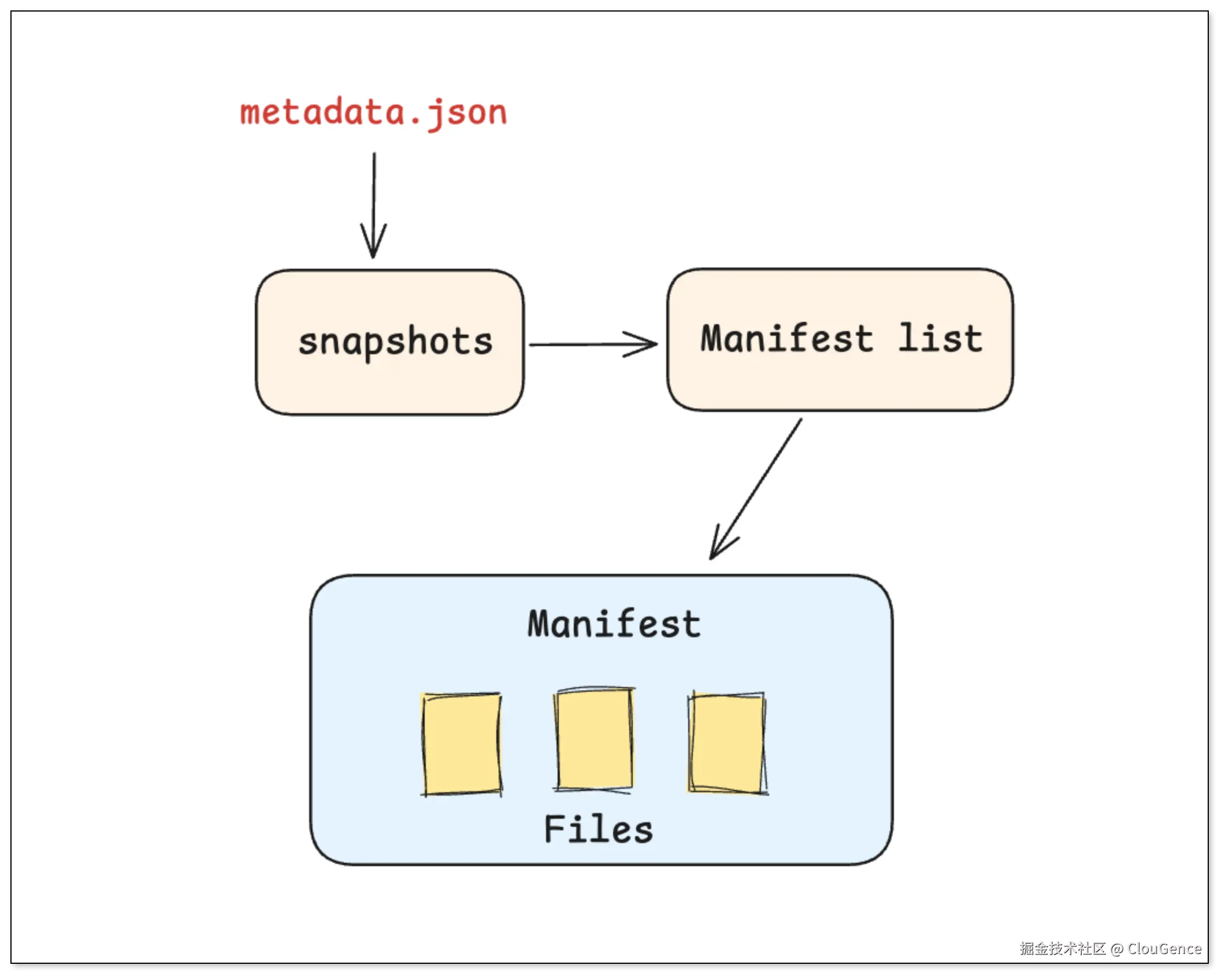 metadata.json

snapshots

Manifest list

Manifest

Files

掘金技术社区 @ ClouGence